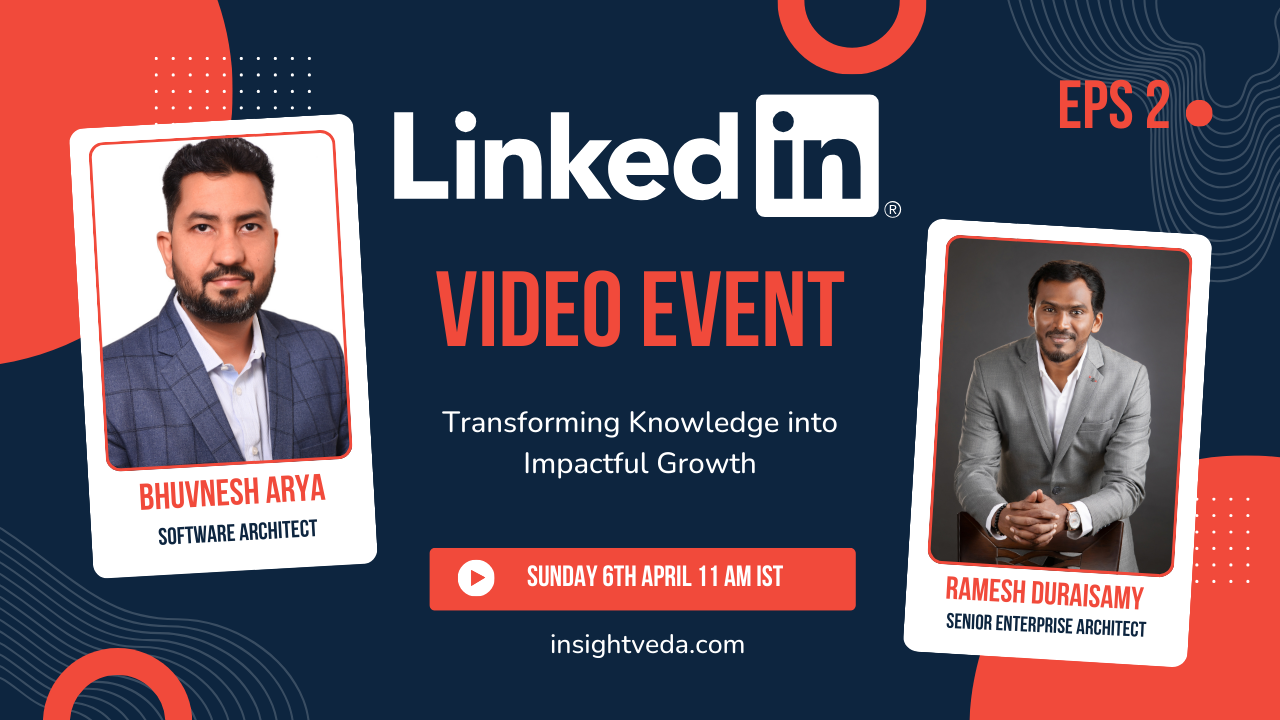 EPS 2

Linkedin®

VIDEO EVENT

Transforming Knowledge into Impactful Growth

BHUVNESH ARYA
SOFTWARE ARCHITECT

SUNDAY 6TH APRIL 11 AM IST

insightveda.com

RAMESH DURAISAMY
SENIOR ENTERPRISE ARCHITECT